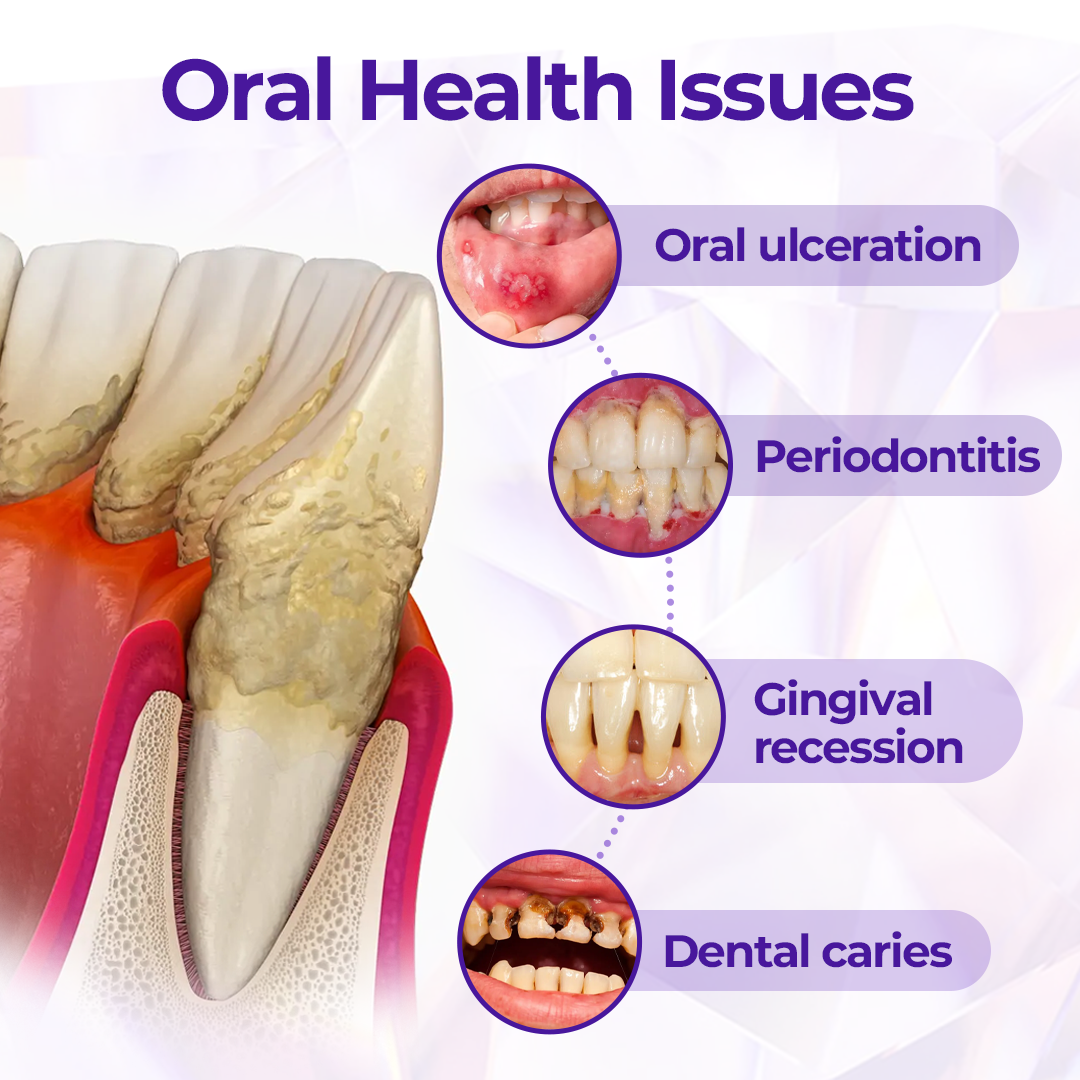 Oral Health Issues

Oral ulceration

Periodontitis

Gingival recession

Dental caries